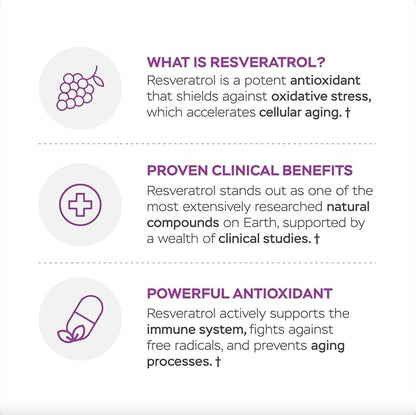 WHAT IS RESVERATROL?
Resveratrol is a potent antioxidant that shields against oxidative stress, which accelerates cellular aging. †

PROVEN CLINICAL BENEFITS
Resveratrol stands out as one of the most extensively researched natural compounds on Earth, supported by a wealth of clinical studies. †

POWERFUL ANTIOXIDANT
Resveratrol actively supports the immune system, fights against free radicals, and prevents aging processes. †